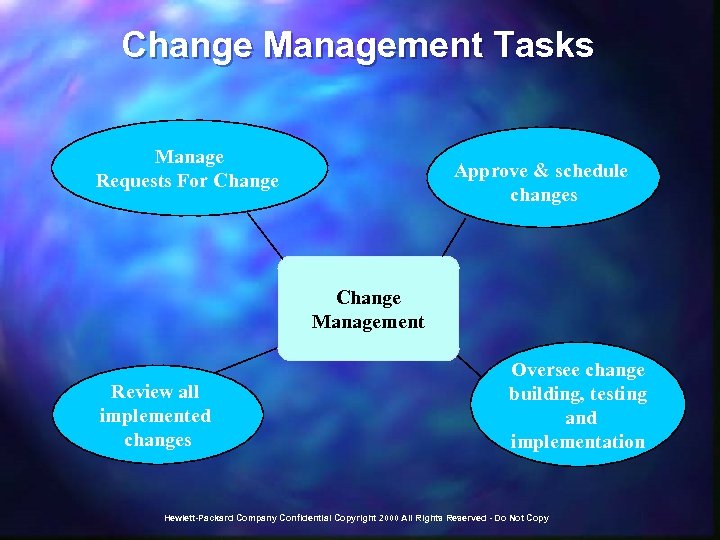 Change Management Tasks

Manage Requests For Change

Approve & schedule changes

Change Management

Review all implemented changes

Oversee change building, testing and implementation

Hewlett-Packard Company Confidential Copyright 2000 All Rights Reserved - Do Not Copy